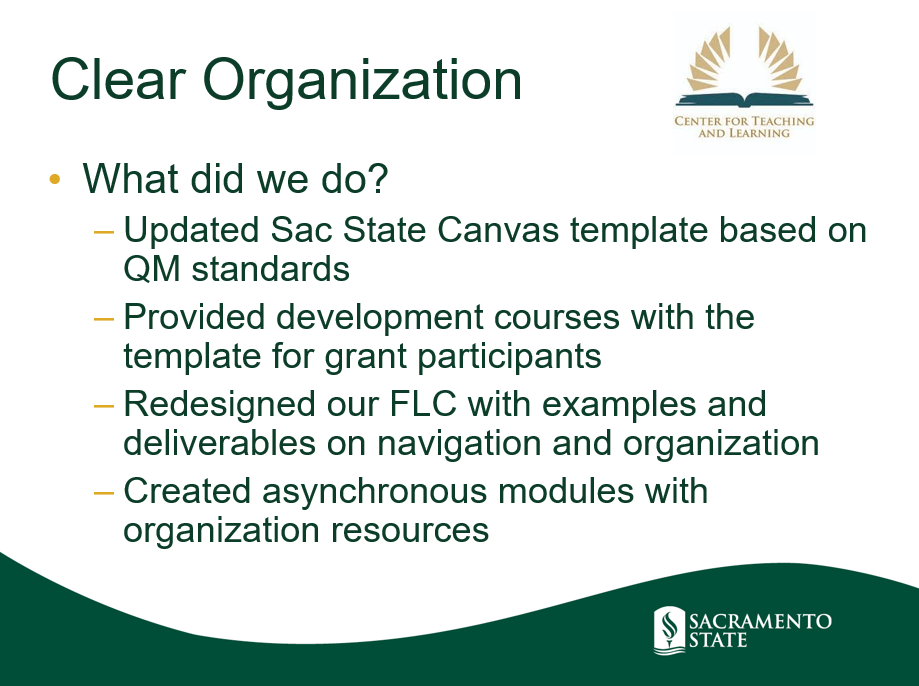 Clear Organization

CENTER FOR TEACHING AND LEARNING

• What did we do?
– Updated Sac State Canvas template based on QM standards
– Provided development courses with the template for grant participants
– Redesigned our FLC with examples and deliverables on navigation and organization
– Created asynchronous modules with organization resources

SACRAMENTO STATE